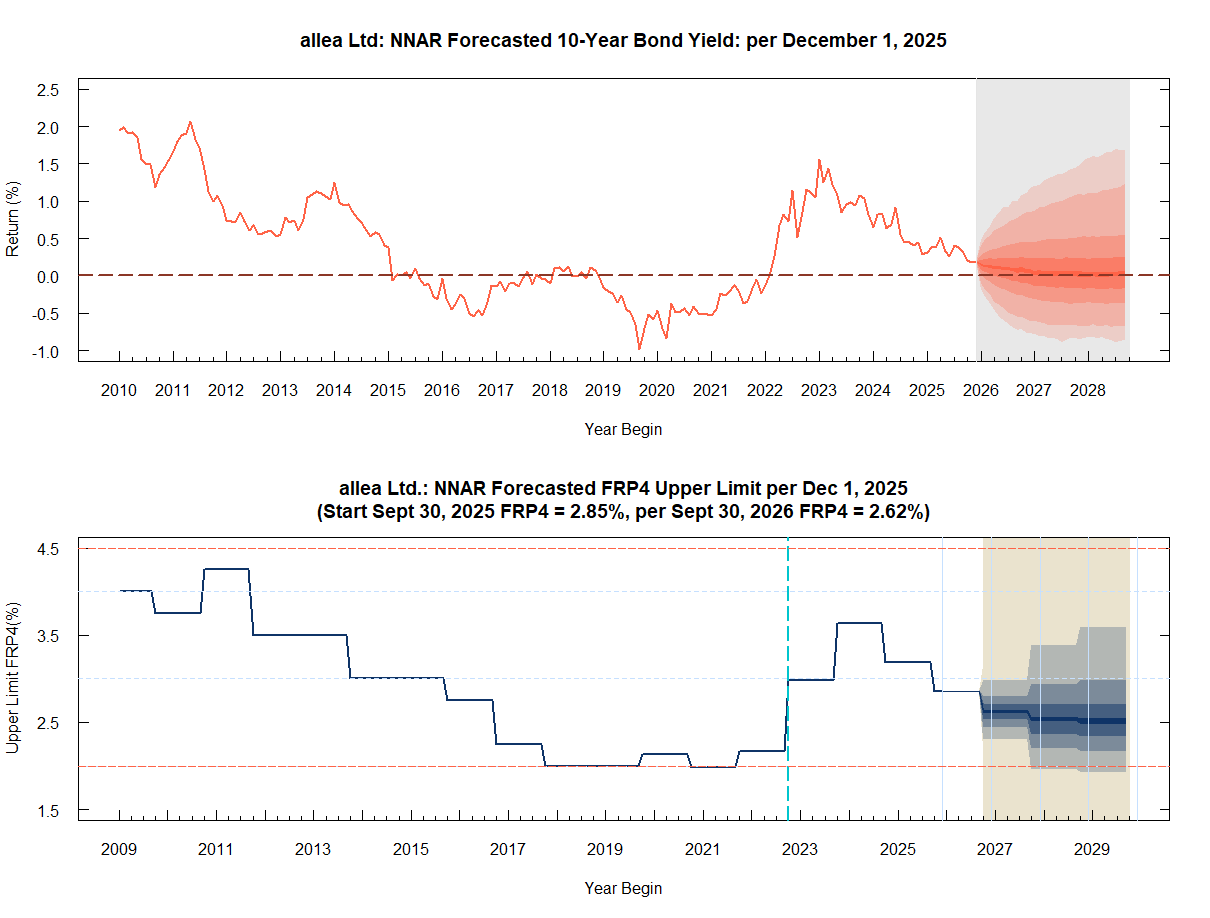 allea Ltd: NNAR Forecasted 10-Year Bond Yield: per December 1, 2025

Return (%)

2.5
2.0
1.5
1.0
0.5
0.0
-0.5
-1.0

2010 2011 2012 2013 2014 2015 2016 2017 2018 2019 2020 2021 2022 2023 2024 2025 2026 2027 2028

Year Begin

allea Ltd.: NNAR Forecasted FRP4 Upper Limit per Dec 1, 2025
(Start Sept 30, 2025 FRP4 = 2.85%, per Sept 30, 2026 FRP4 = 2.62%)

Upper Limit FRP4(%)

4.5
3.5
2.5
1.5

2009 2011 2013 2015 2017 2019 2021 2023 2025 2027 2029

Year Begin